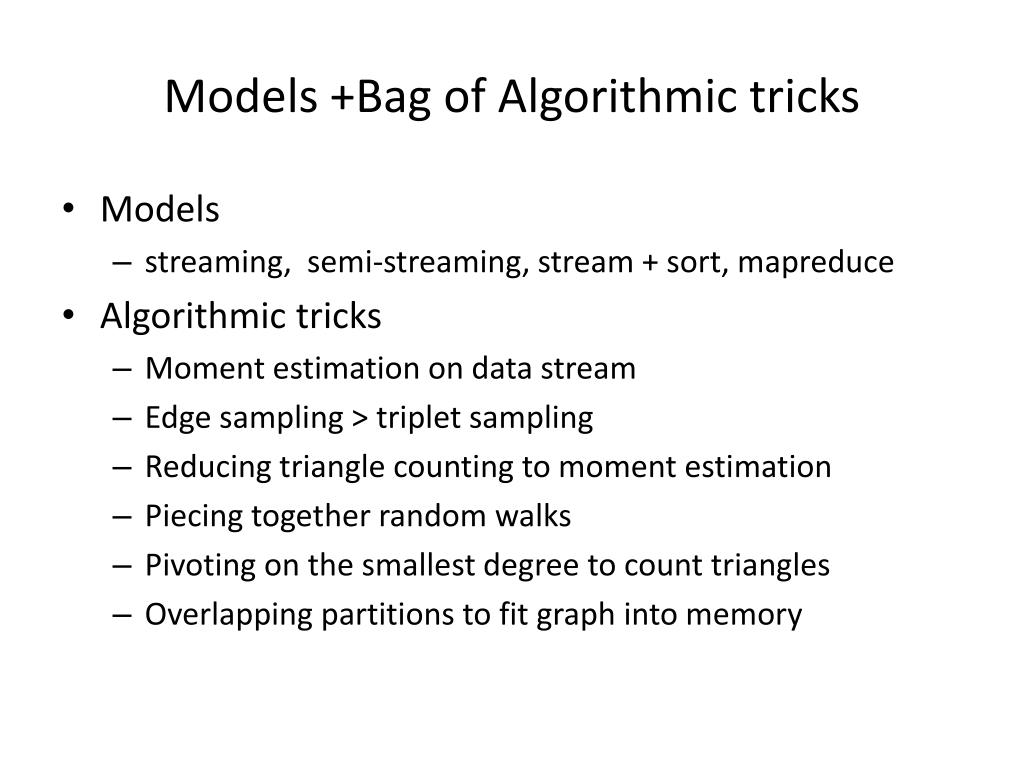 Models +Bag of Algorithmic tricks

• Models
– streaming, semi-streaming, stream + sort, mapreduce
• Algorithmic tricks
– Moment estimation on data stream
– Edge sampling > triplet sampling
– Reducing triangle counting to moment estimation
– Piecing together random walks
– Pivoting on the smallest degree to count triangles
– Overlapping partitions to fit graph into memory